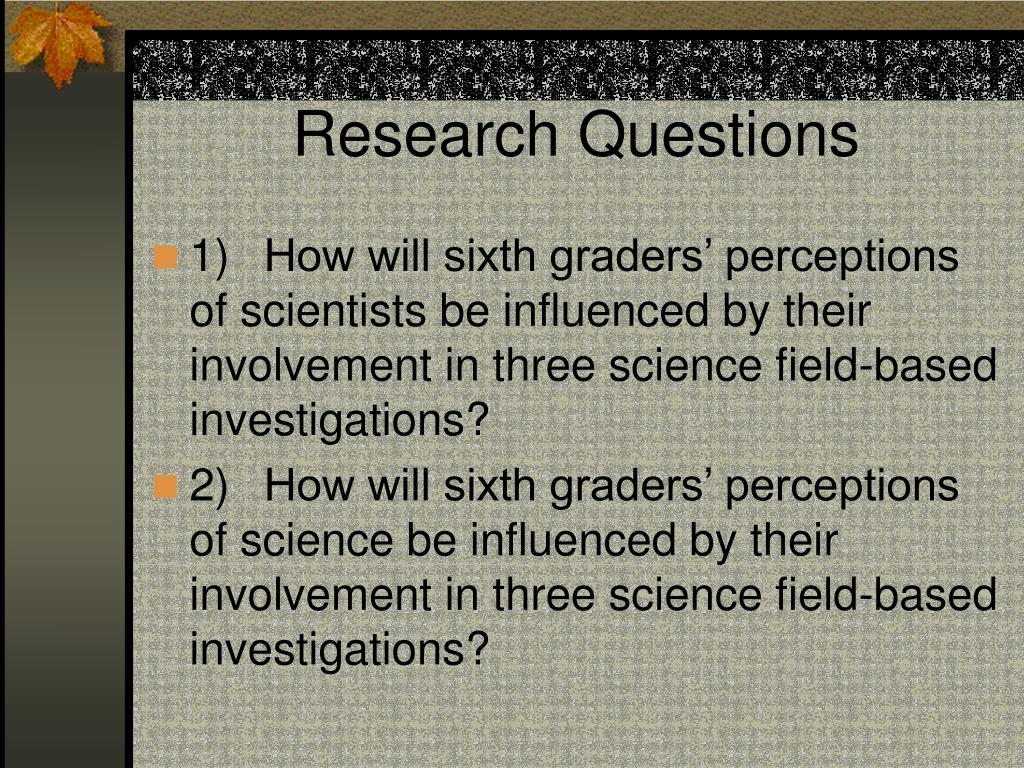 Research Questions

1) How will sixth graders’ perceptions of scientists be influenced by their involvement in three science field-based investigations?

2) How will sixth graders’ perceptions of science be influenced by their involvement in three science field-based investigations?